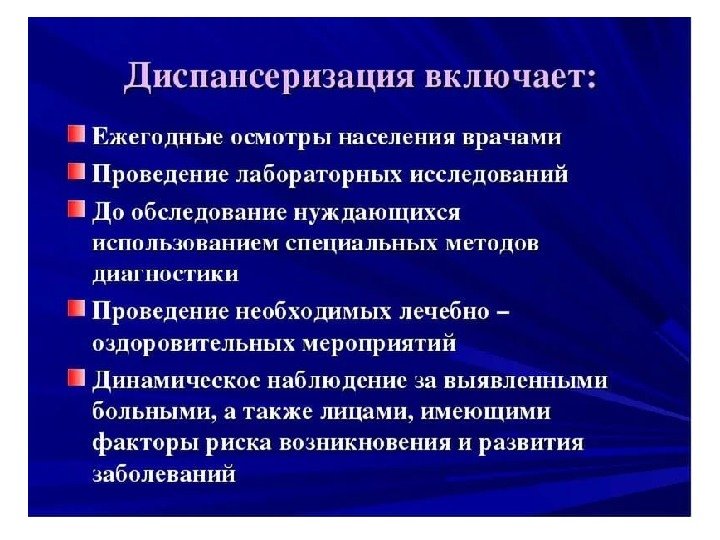 Диспансеризация включает:

Ежегодные осмотры населения врачами

Проведение лабораторных исследований

До обследование нуждающихся использованием специальных методов диагностики

Проведение необходимых лечебно – оздоровительных мероприятий

Динамическое наблюдение за выявленными больными, а также лицами, имеющими факторы риска возникновения и развития заболеваний